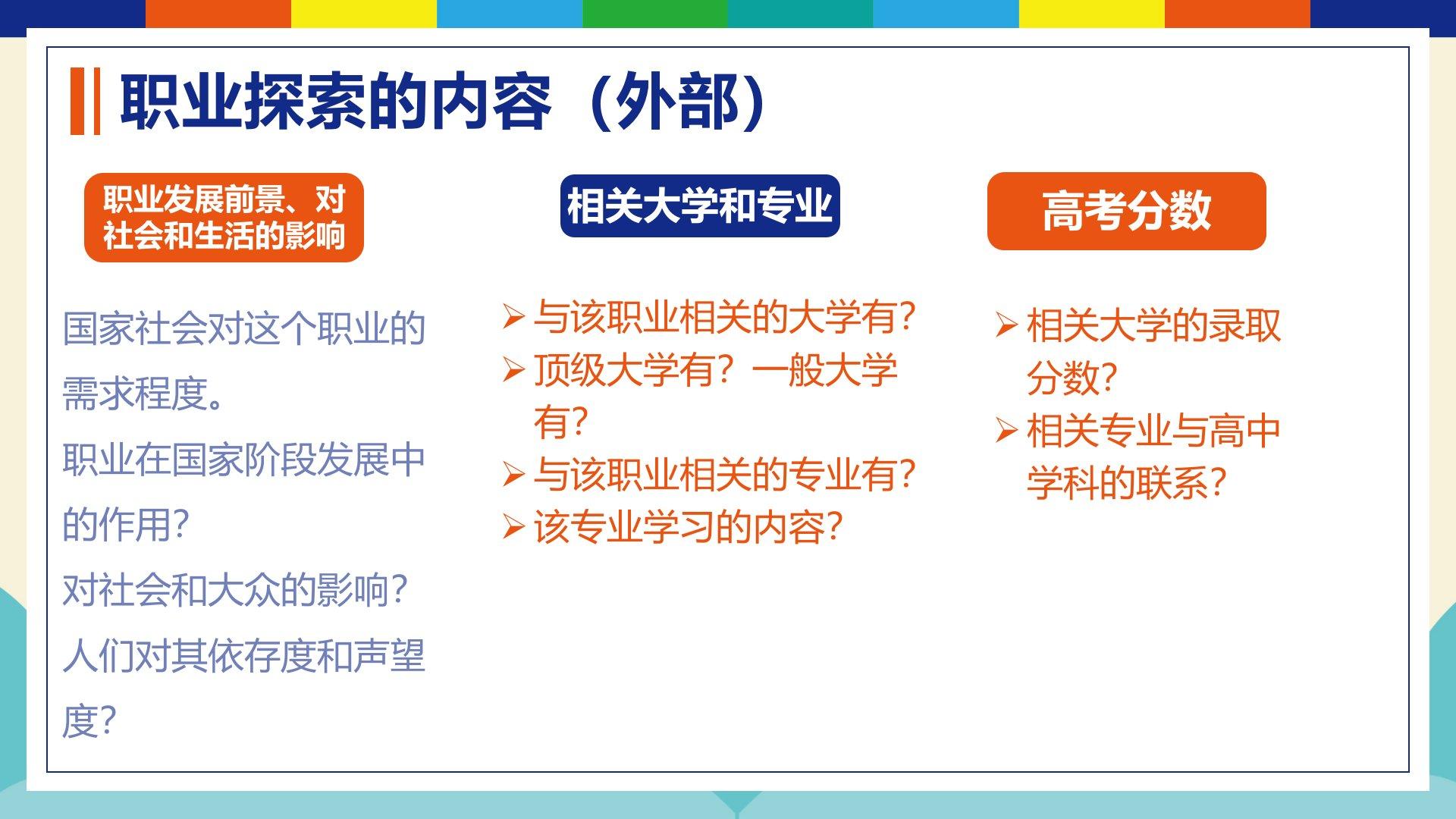 职业探索的内容（外部）

职业发展前景、对社会和生活的影响

国家社会对这个职业的需求程度。
职业在国家阶段发展中的作用？
对社会和大众的影响？
人们对其依存度和声望度？

相关大学和专业

➢ 与该职业相关的大学有？
➢ 顶级大学有？一般大学有？
➢ 与该职业相关的专业有？
➢ 该专业学习的内容？

高考分数

➢ 相关大学的录取分数？
➢ 相关专业与高中学科的联系？